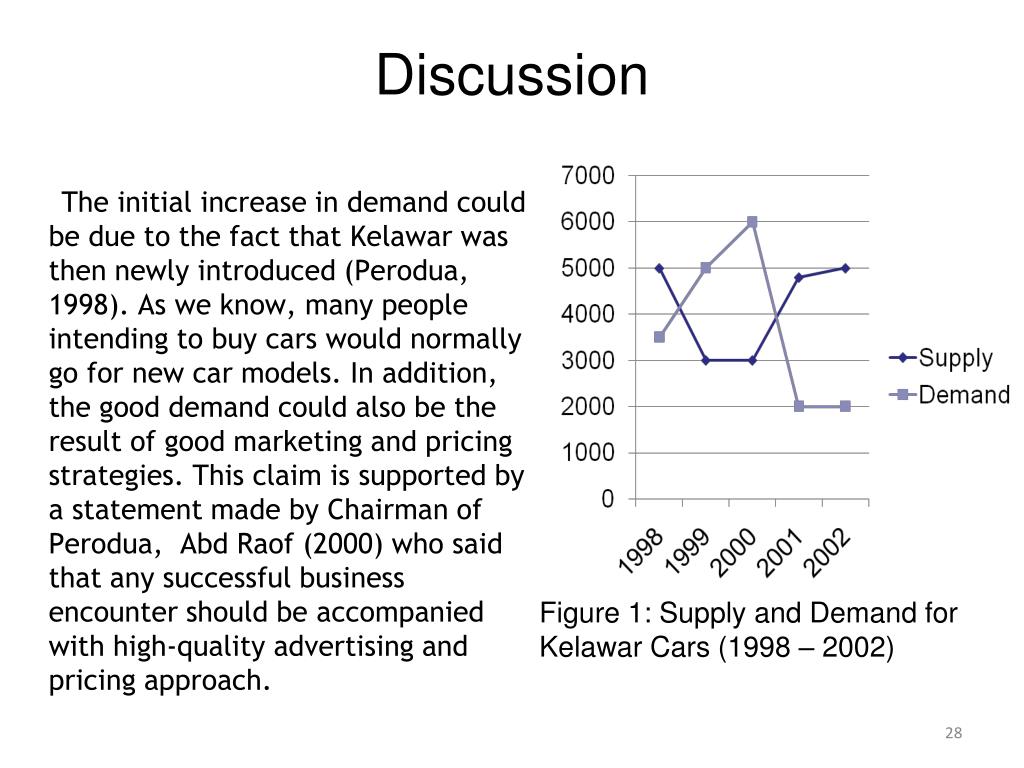 Discussion

The initial increase in demand could be due to the fact that Kelawar was then newly introduced (Perodua, 1998). As we know, many people intending to buy cars would normally go for new car models. In addition, the good demand could also be the result of good marketing and pricing strategies. This claim is supported by a statement made by Chairman of Perodua, Abd Raof (2000) who said that any successful business encounter should be accompanied with high-quality advertising and pricing approach.

7000
6000
5000
4000
3000
2000
1000
0
1998
1999
2000
2001
2002
Supply
Demand

Figure 1: Supply and Demand for Kelawar Cars (1998 – 2002)

28